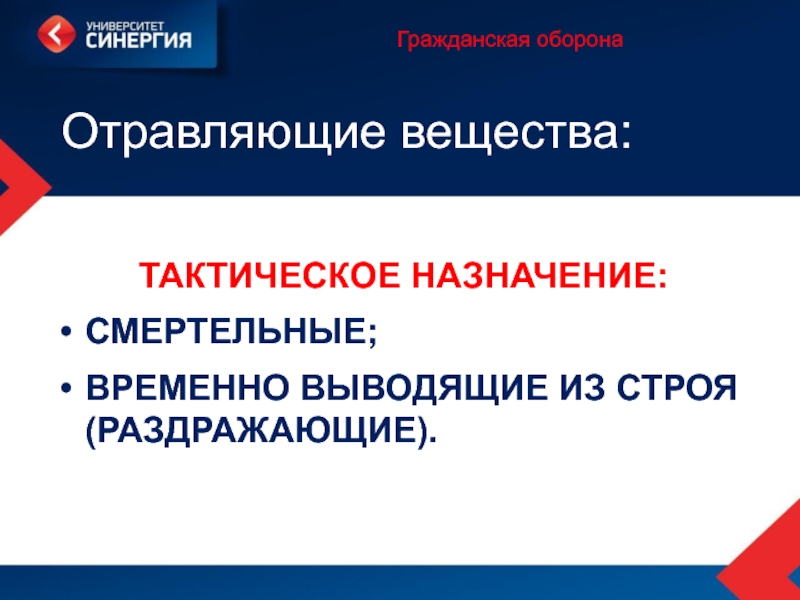 УНИВЕРСИТЕТ
СИНЕРГИЯ

Гражданская оборона

Отравляющие вещества:

ТАКТИЧЕСКОЕ НАЗНАЧЕНИЕ:

• СМЕРТЕЛЬНЫЕ;

• ВРЕМЕННО ВЫВОДЯЩИЕ ИЗ СТРОЯ (РАЗДРАЖАЮЩИЕ).